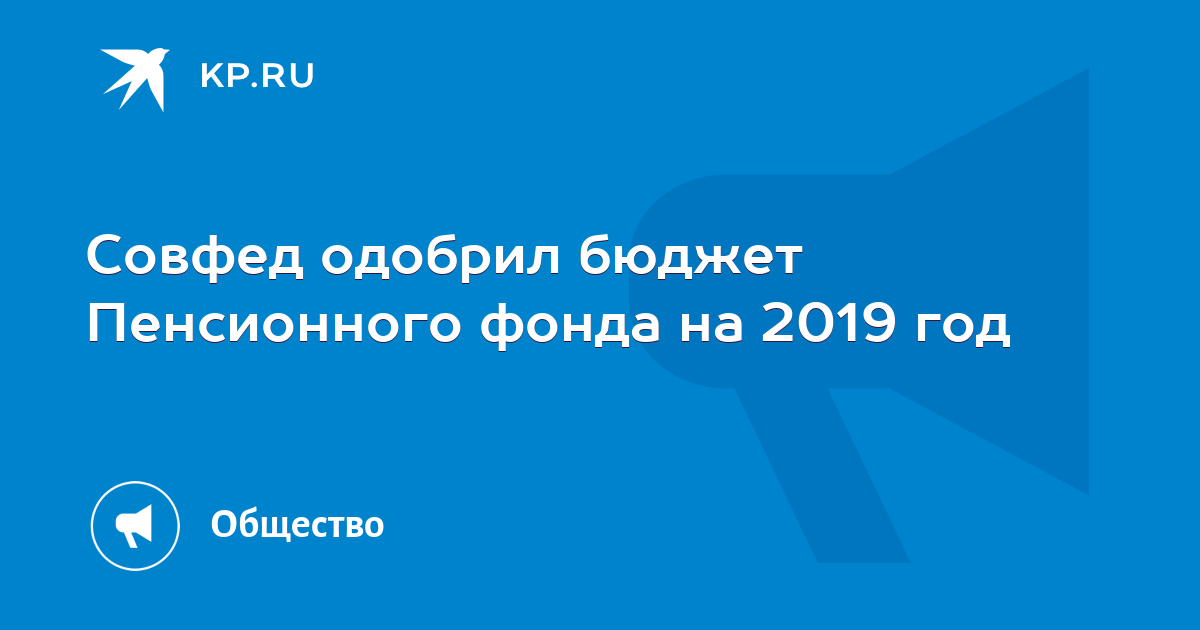 KP.RU

Совфед одобрил бюджет Пенсионного фонда на 2019 год

Общество